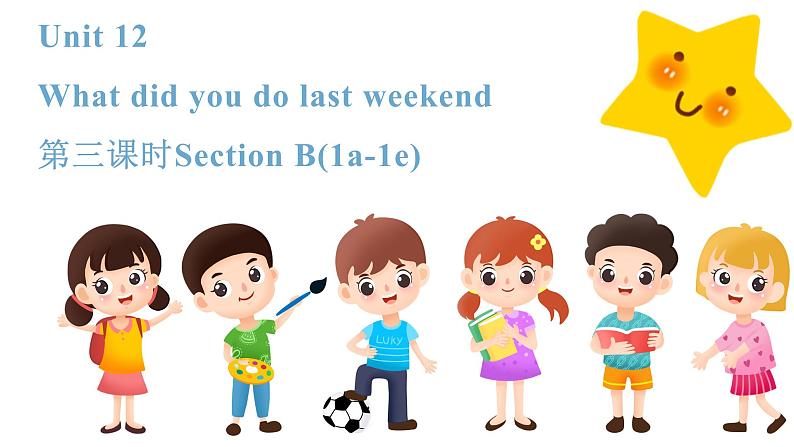 Unit 12

What did you do last weekend

第三课时Section B(1a-1e)

LUKY